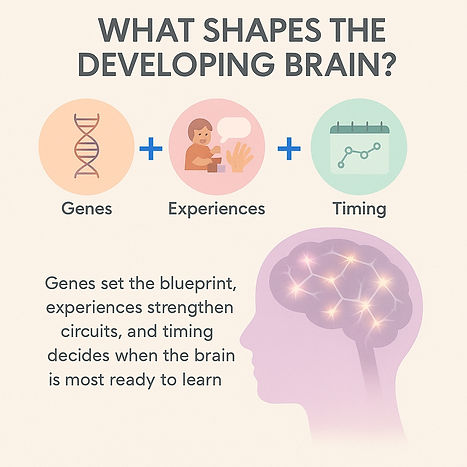 WHAT SHAPES THE DEVELOPING BRAIN?

Genes + Experiences + Timing

Genes set the blueprint, experiences strengthen circuits, and timing decides when the brain is most ready to learn